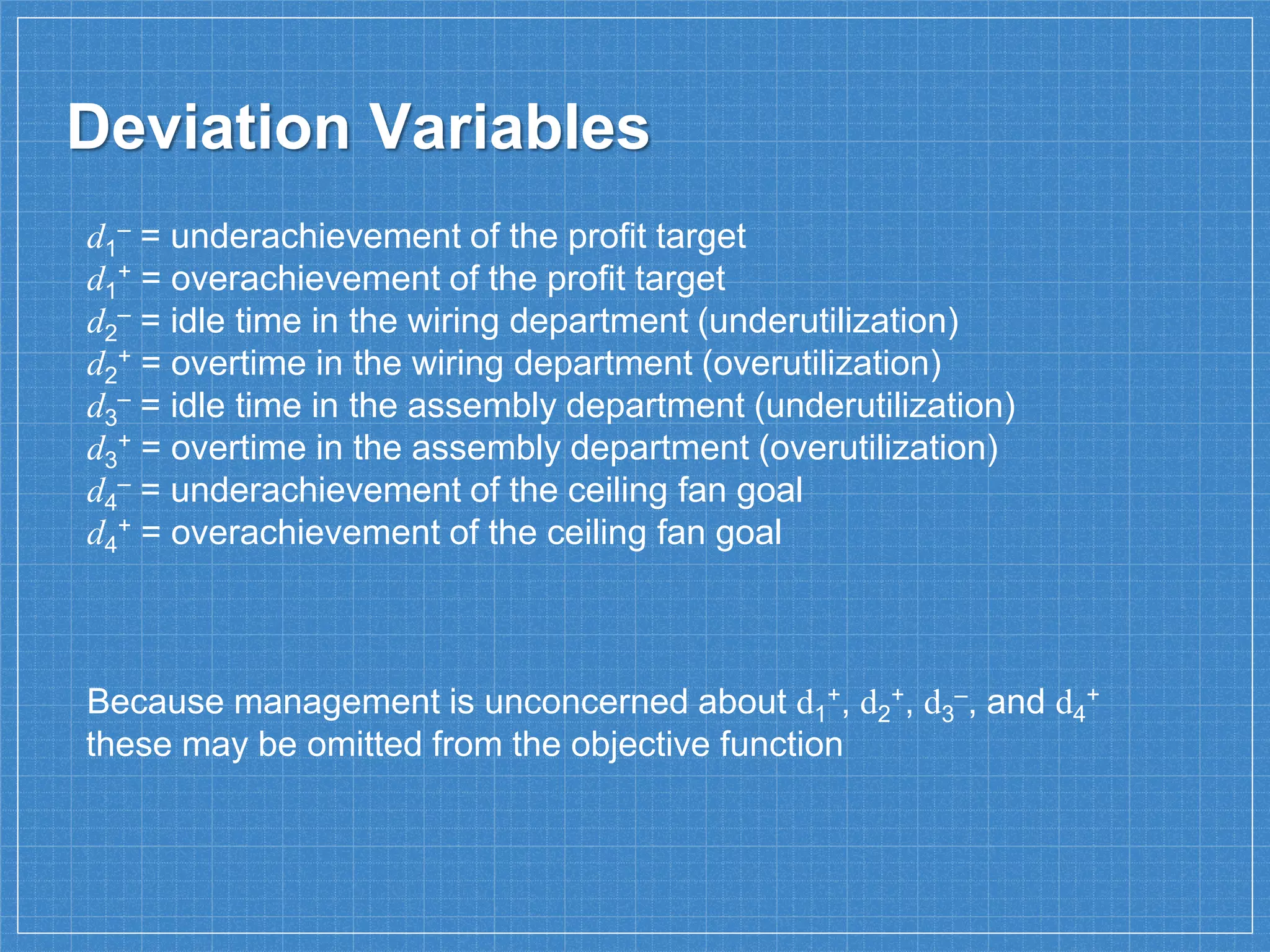 Deviation Variables

$d_1^-$ = underachievement of the profit target
$d_1^+$ = overachievement of the profit target
$d_2^-$ = idle time in the wiring department (underutilization)
$d_2^+$ = overtime in the wiring department (overutilization)
$d_3^-$ = idle time in the assembly department (underutilization)
$d_3^+$ = overtime in the assembly department (overutilization)
$d_4^-$ = underachievement of the ceiling fan goal
$d_4^+$ = overachievement of the ceiling fan goal

Because management is unconcerned about $d_1^+$, $d_2^+$, $d_3^-$, and $d_4^+$ these may be omitted from the objective function